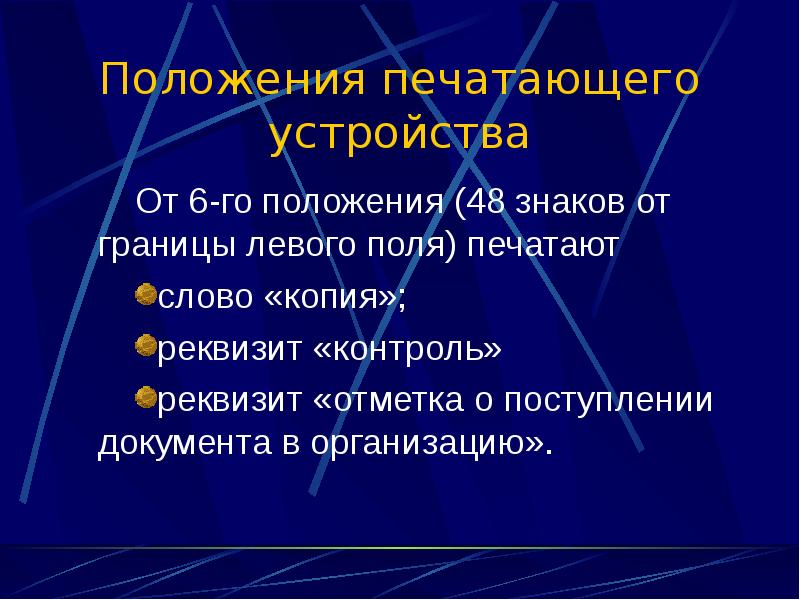 Положения печатающего устройства

От 6-го положения (48 знаков от границы левого поля) печатают

слово «копия»;

реквизит «контроль»

реквизит «отметка о поступлении документа в организацию».